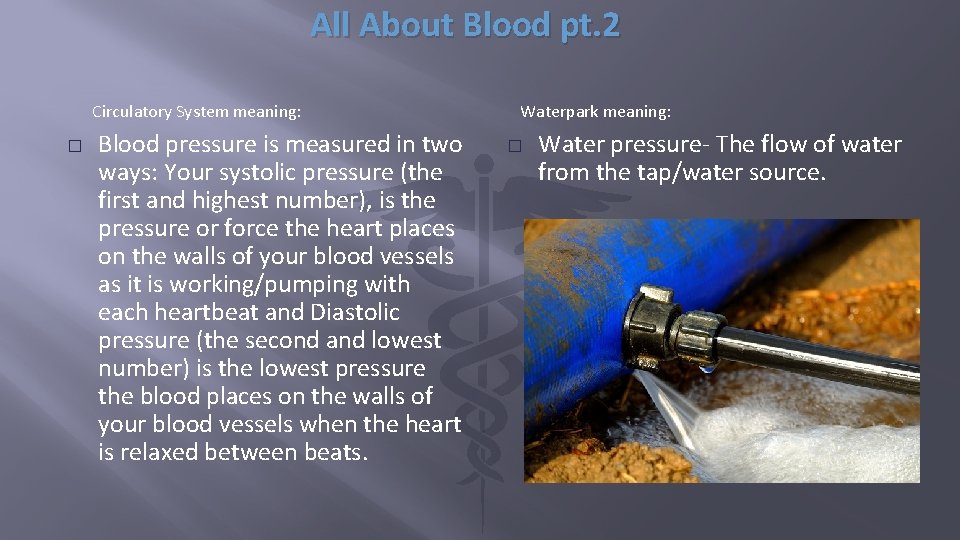 All About Blood pt.2

Circulatory System meaning:

□ Blood pressure is measured in two ways: Your systolic pressure (the first and highest number), is the pressure or force the heart places on the walls of your blood vessels as it is working/pumping with each heartbeat and Diastolic pressure (the second and lowest number) is the lowest pressure the blood places on the walls of your blood vessels when the heart is relaxed between beats.

Waterpark meaning:

□ Water pressure- The flow of water from the tap/water source.